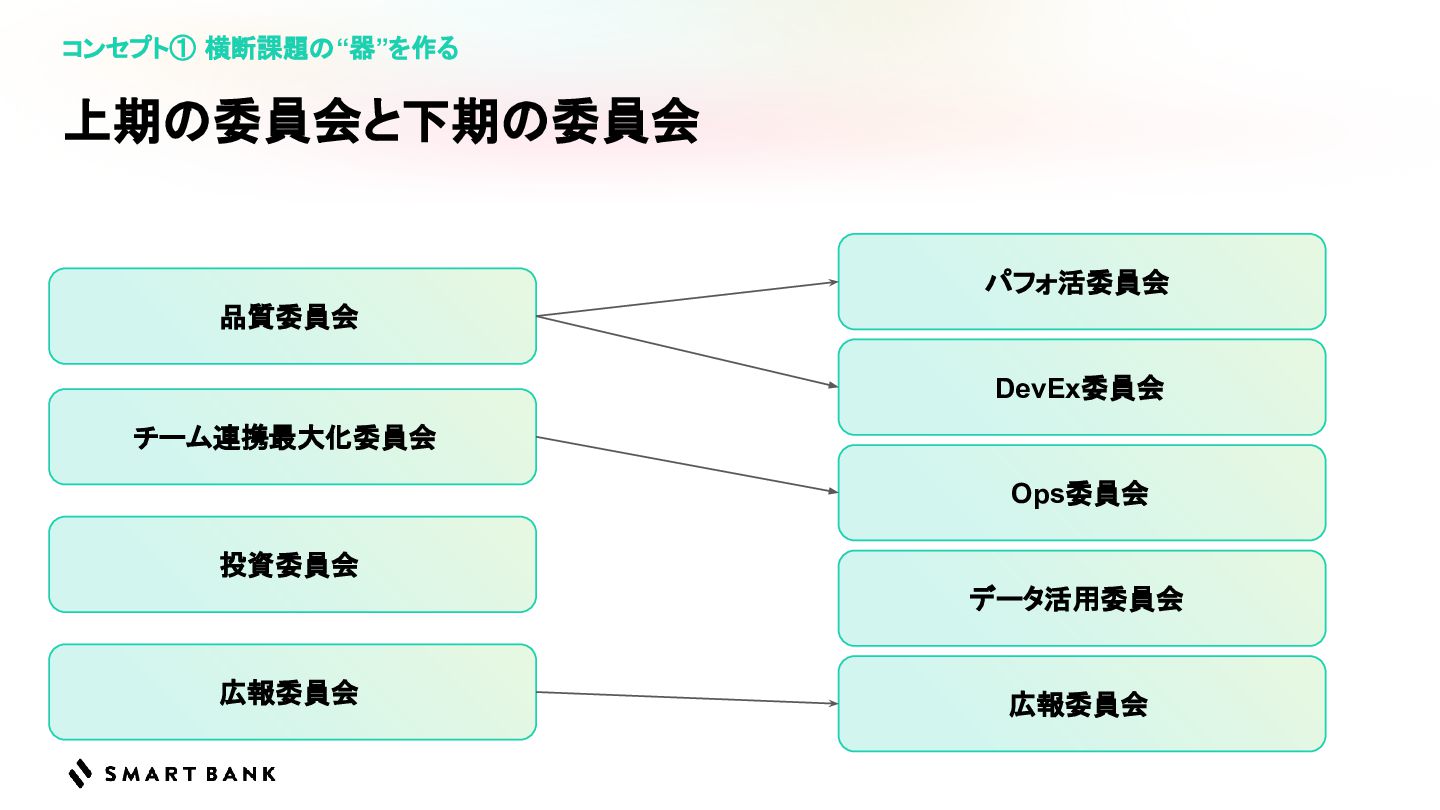 コンセプト① 横断課題の“器”を作る

上期の委員会と下期の委員会

品質委員会

チーム連携最大化委員会

投資委員会

広報委員会

パフォ活委員会

DevEx委員会

Ops委員会

データ活用委員会

広報委員会

SMART BANK